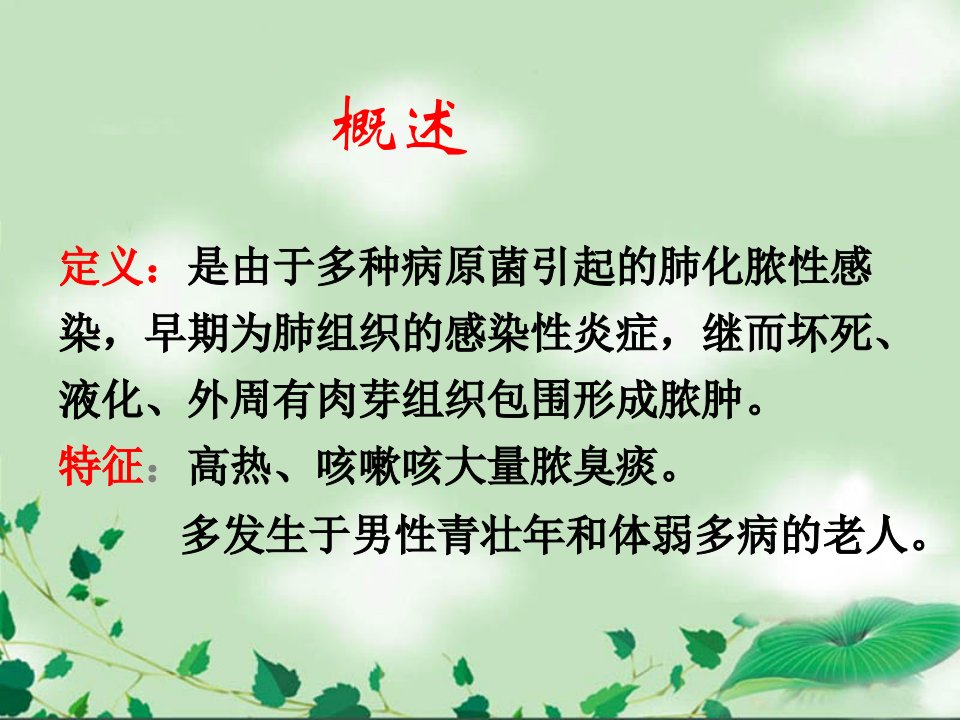 概述

定义：是由于多种病原菌引起的肺化脓性感染，早期为肺组织的感染性炎症，继而坏死、液化、外周有肉芽组织包围形成脓肿。

特征：高热、咳嗽咳大量脓臭痰。

多发生于男性青壮年和体弱多病的老人。